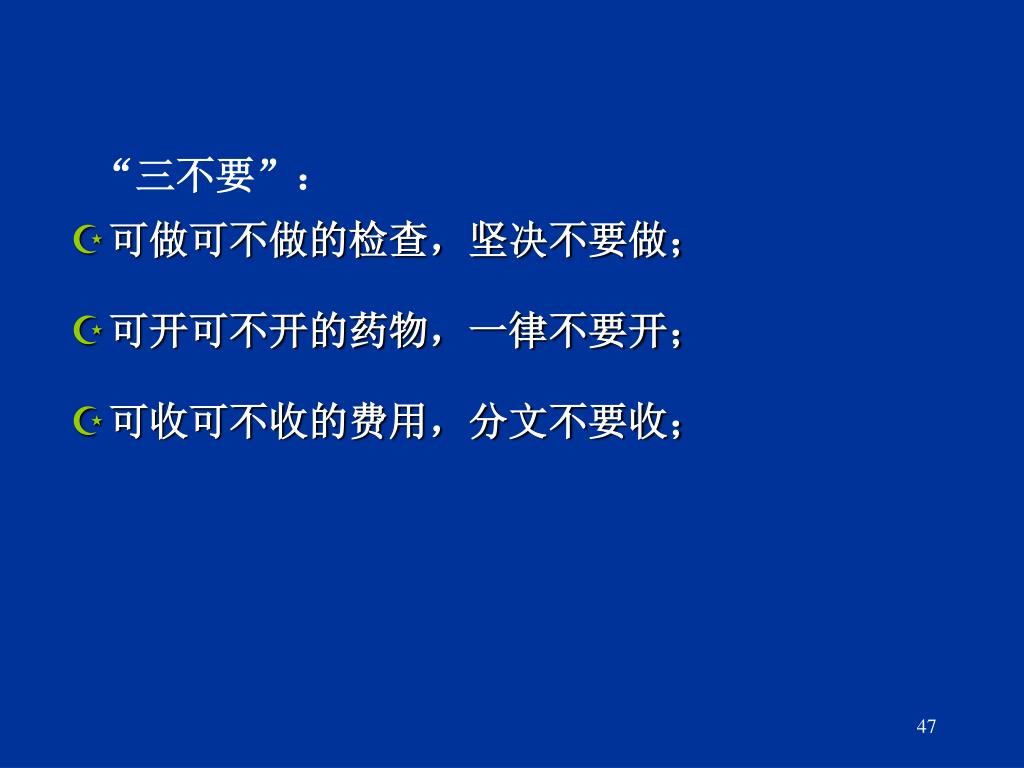 “三不要”：

可做可不做的检查，坚决不要做；

可开可不开的药物，一律不要开；

可收可不收的费用，分文不要收；

47